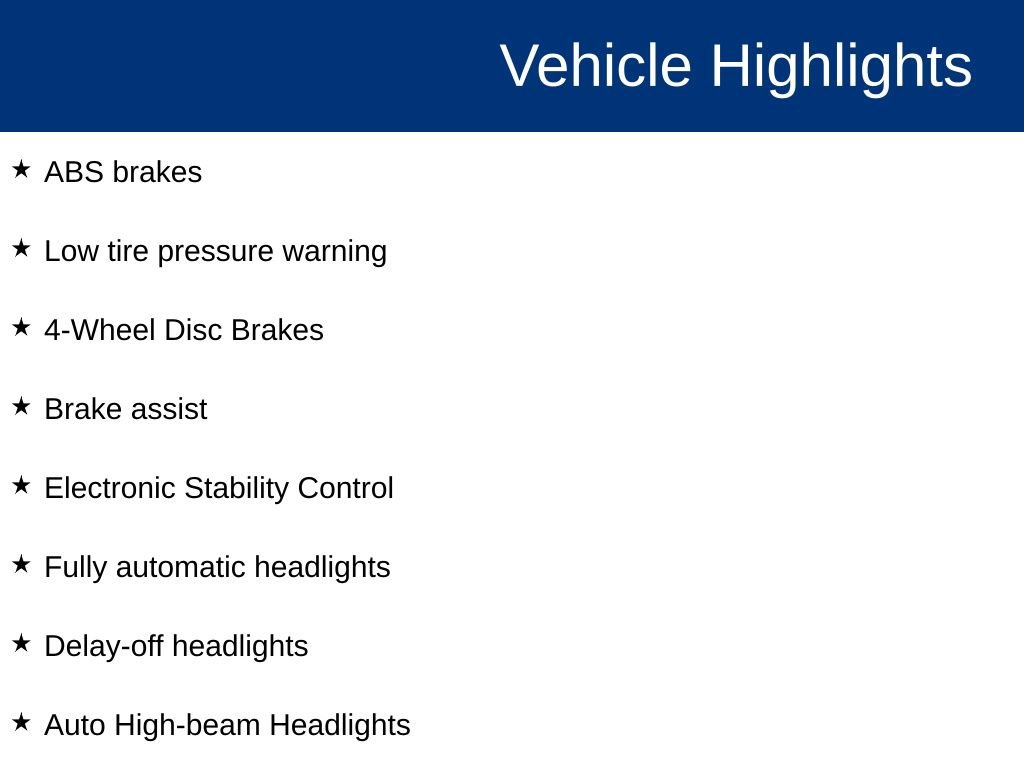 Vehicle Highlights

★ ABS brakes

★ Low tire pressure warning

★ 4-Wheel Disc Brakes

★ Brake assist

★ Electronic Stability Control

★ Fully automatic headlights

★ Delay-off headlights

★ Auto High-beam Headlights